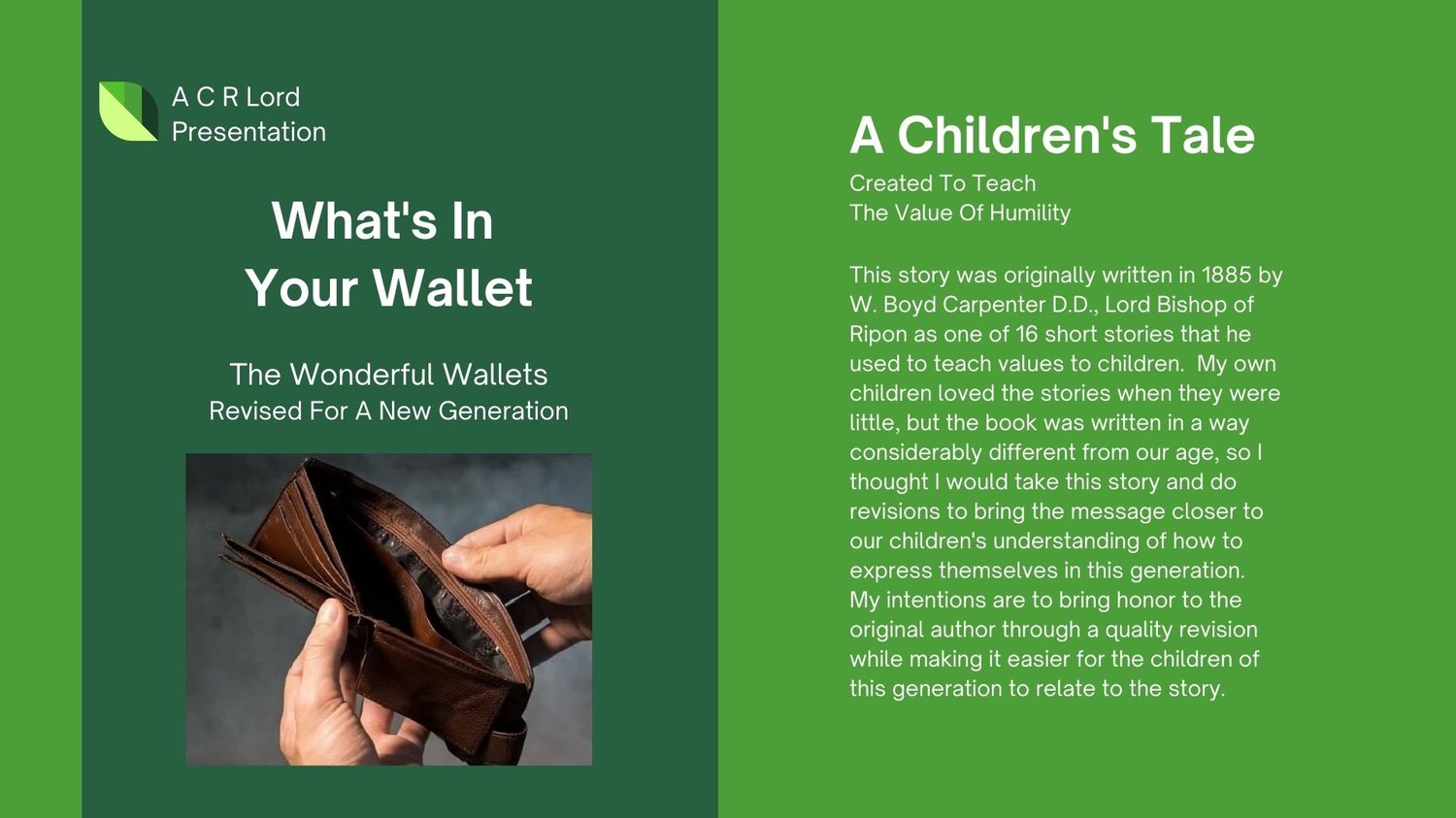 A C R Lord
Presentation

What's In
Your Wallet

The Wonderful Wallets
Revised For A New Generation

A Children's Tale

Created To Teach
The Value Of Humility

This story was originally written in 1885 by W. Boyd Carpenter D.D., Lord Bishop of Ripon as one of 16 short stories that he used to teach values to children. My own children loved the stories when they were little, but the book was written in a way considerably different from our age, so I thought I would take this story and do revisions to bring the message closer to our children's understanding of how to express themselves in this generation. My intentions are to bring honor to the original author through a quality revision while making it easier for the children of this generation to relate to the story.